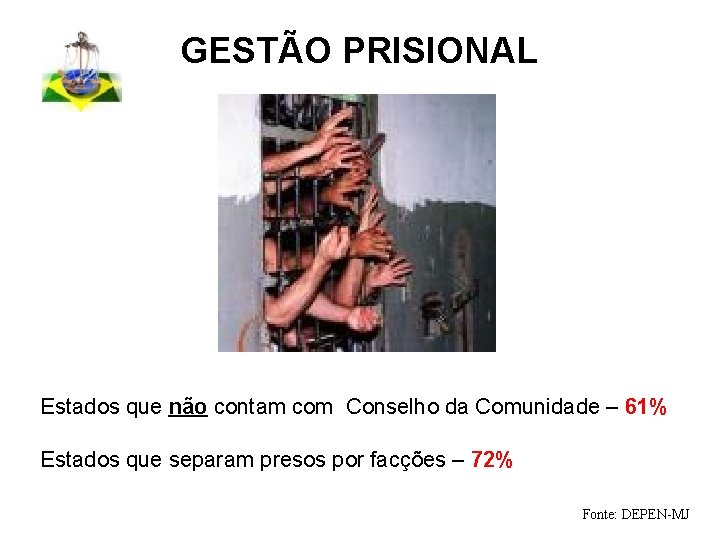 GESTÃO PRISIONAL

Estados que não contam com Conselho da Comunidade – 61%

Estados que separam presos por facções – 72%

Fonte: DEPEN-MJ